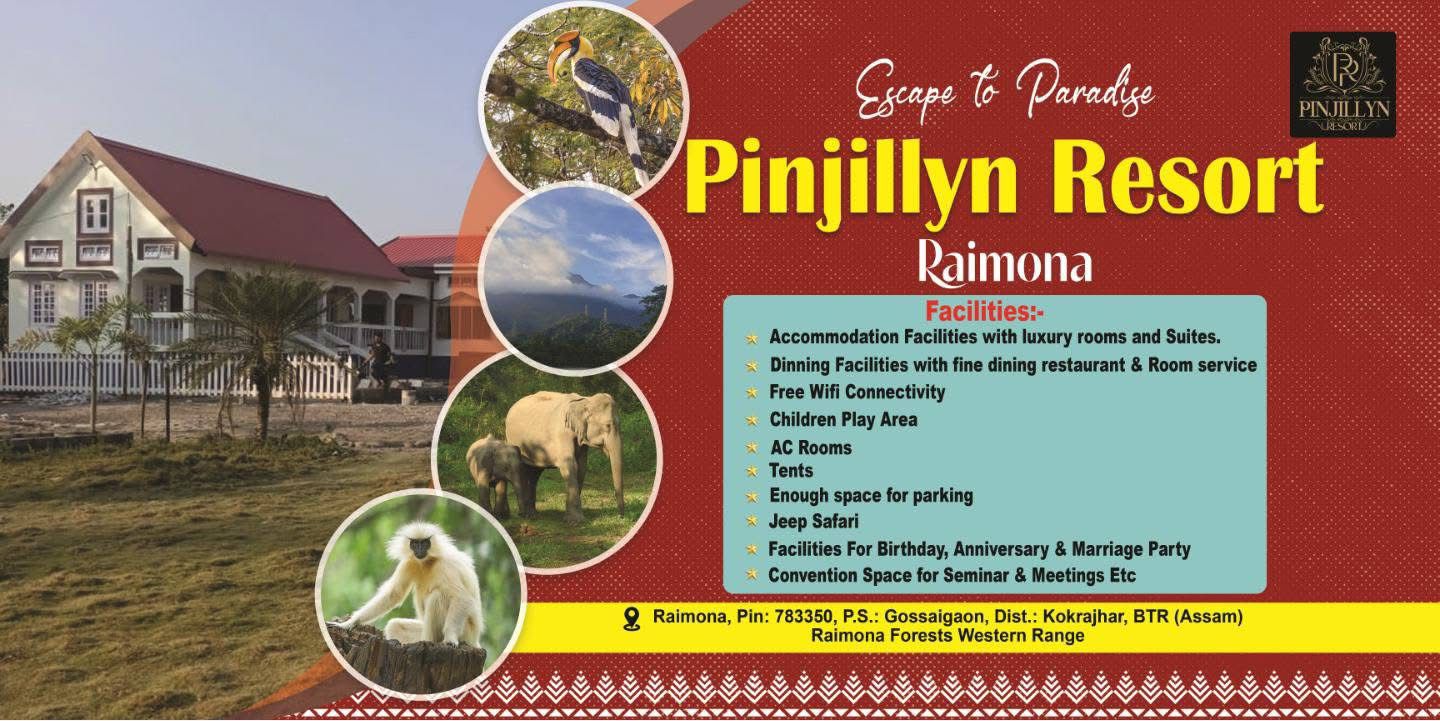 PR
PINJILLYN
RESORT

Escape to Paradise

Pinjillyn Resort

Raimona

Facilities:-

Accommodation Facilities with luxury rooms and Suites.
Dinning Facilities with fine dining restaurant & Room service
Free Wifi Connectivity
Children Play Area
AC Rooms
Tents
Enough space for parking
Jeep Safari
Facilities For Birthday, Anniversary & Marriage Party
Convention Space for Seminar & Meetings Etc

Raimona, Pin: 783350, P.S.: Gossaigaon, Dist.: Kokrajhar, BTR (Assam)
Raimona Forests Western Range